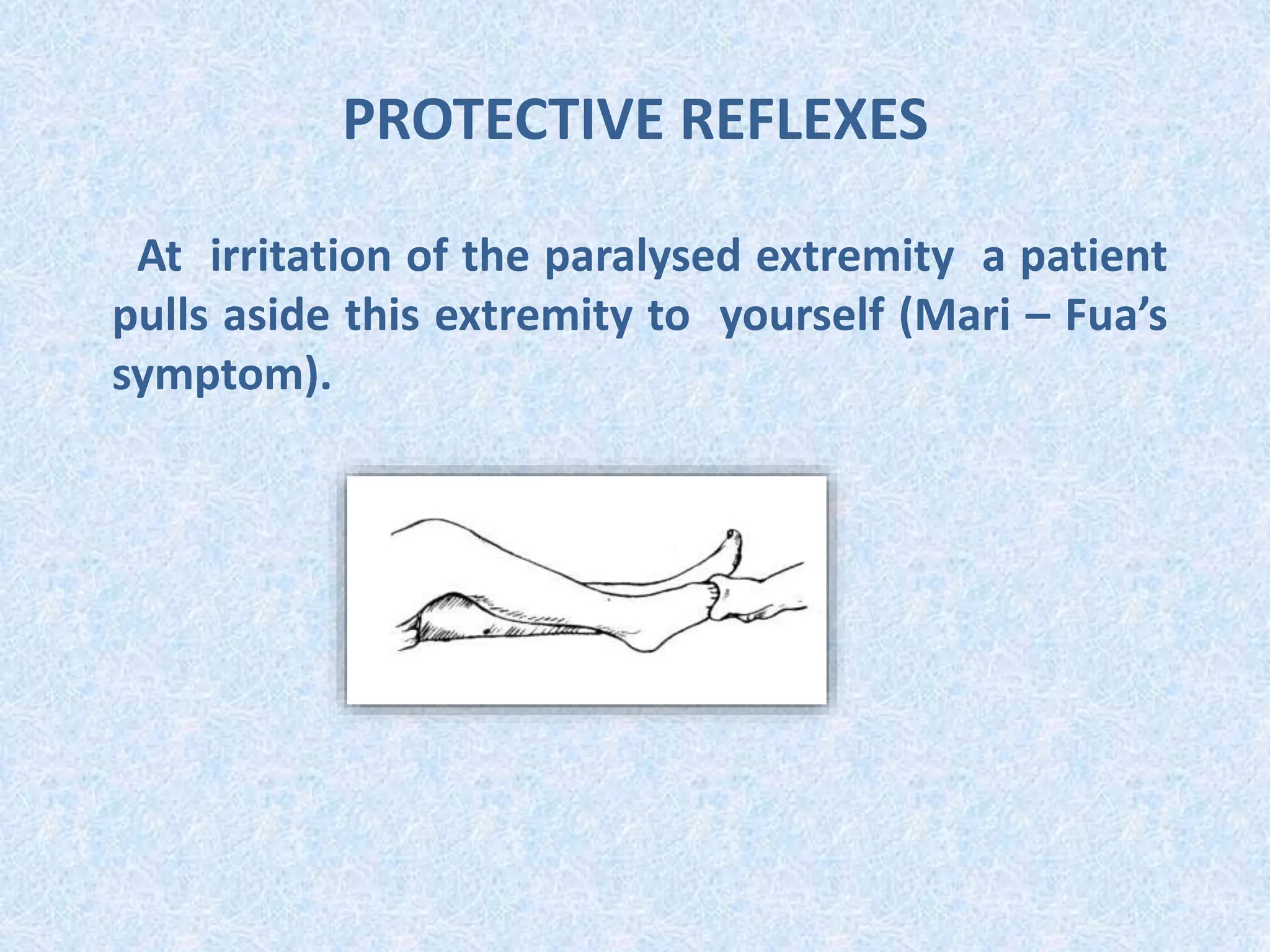 PROTECTIVE REFLEXES

At irritation of the paralysed extremity a patient pulls aside this extremity to yourself (Mari – Fua’s symptom).